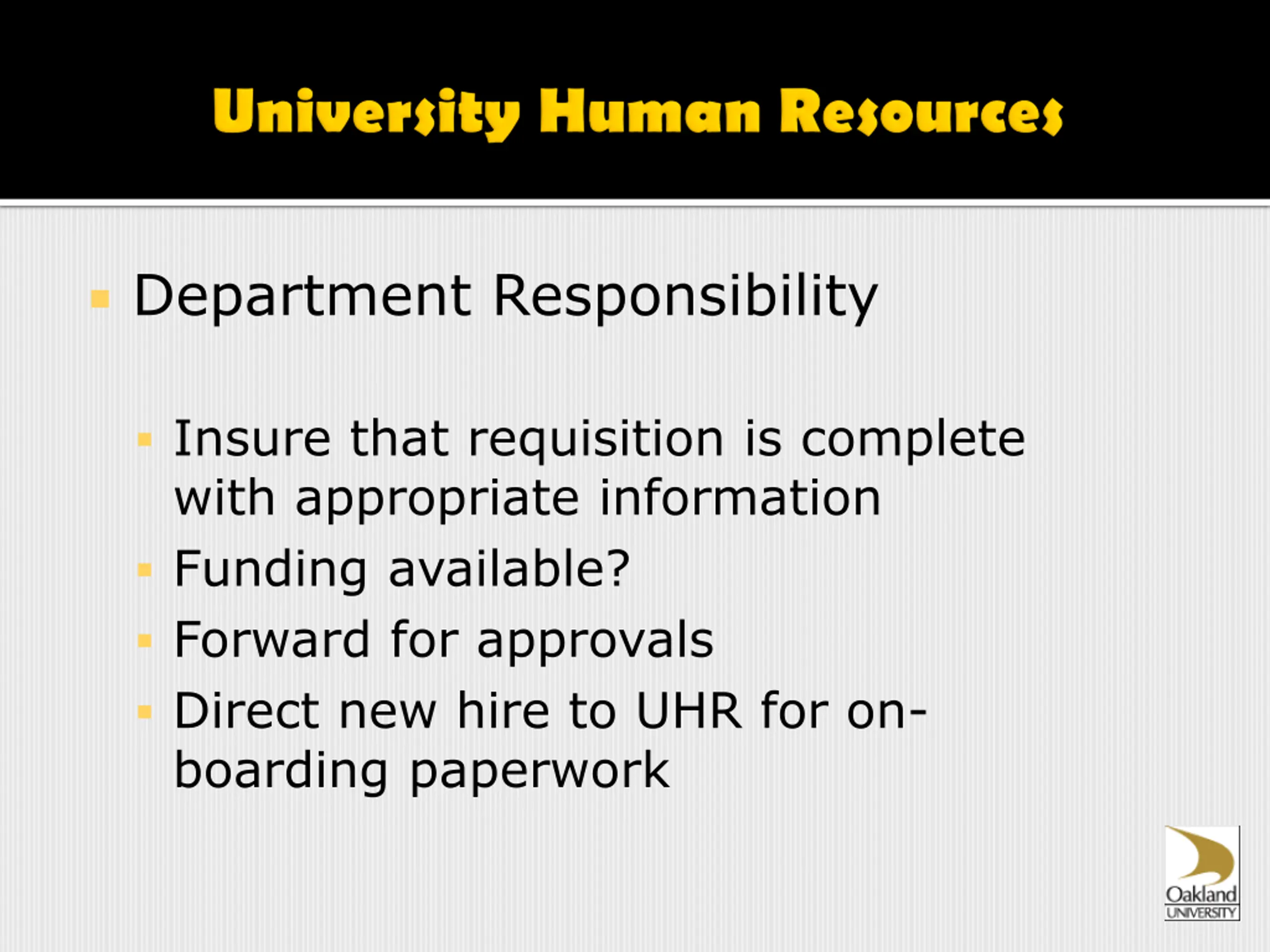 University Human Resources

Department Responsibility

Insure that requisition is complete with appropriate information

Funding available?

Forward for approvals

Direct new hire to UHR for on-boarding paperwork

Oakland UNIVERSITY